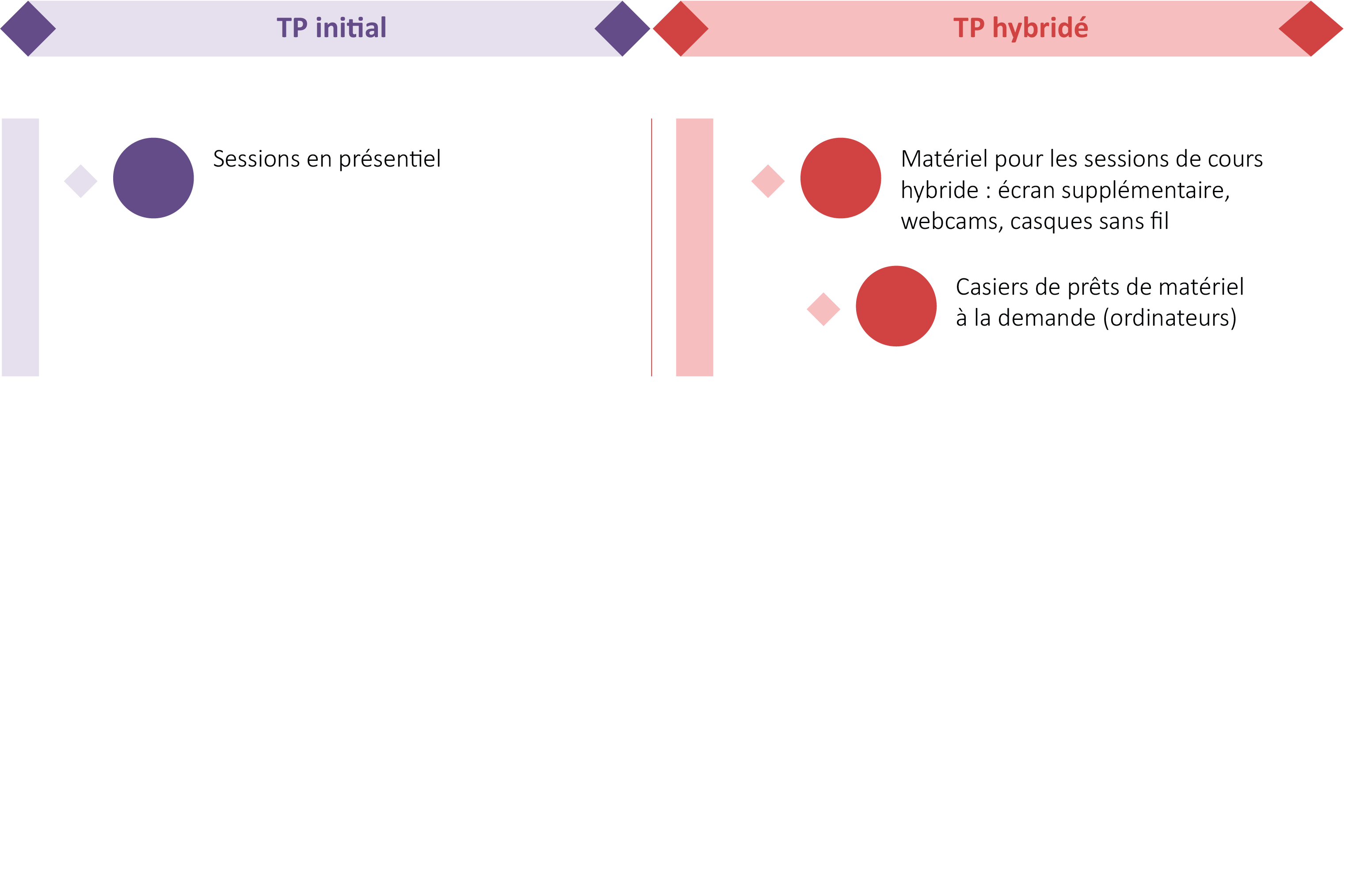 TP initial

Sessions en présentiel

TP hybridé

Matériel pour les sessions de cours hybride : écran supplémentaire, webcams, casques sans fil

Casiers de prêts de matériel à la demande (ordinateurs)